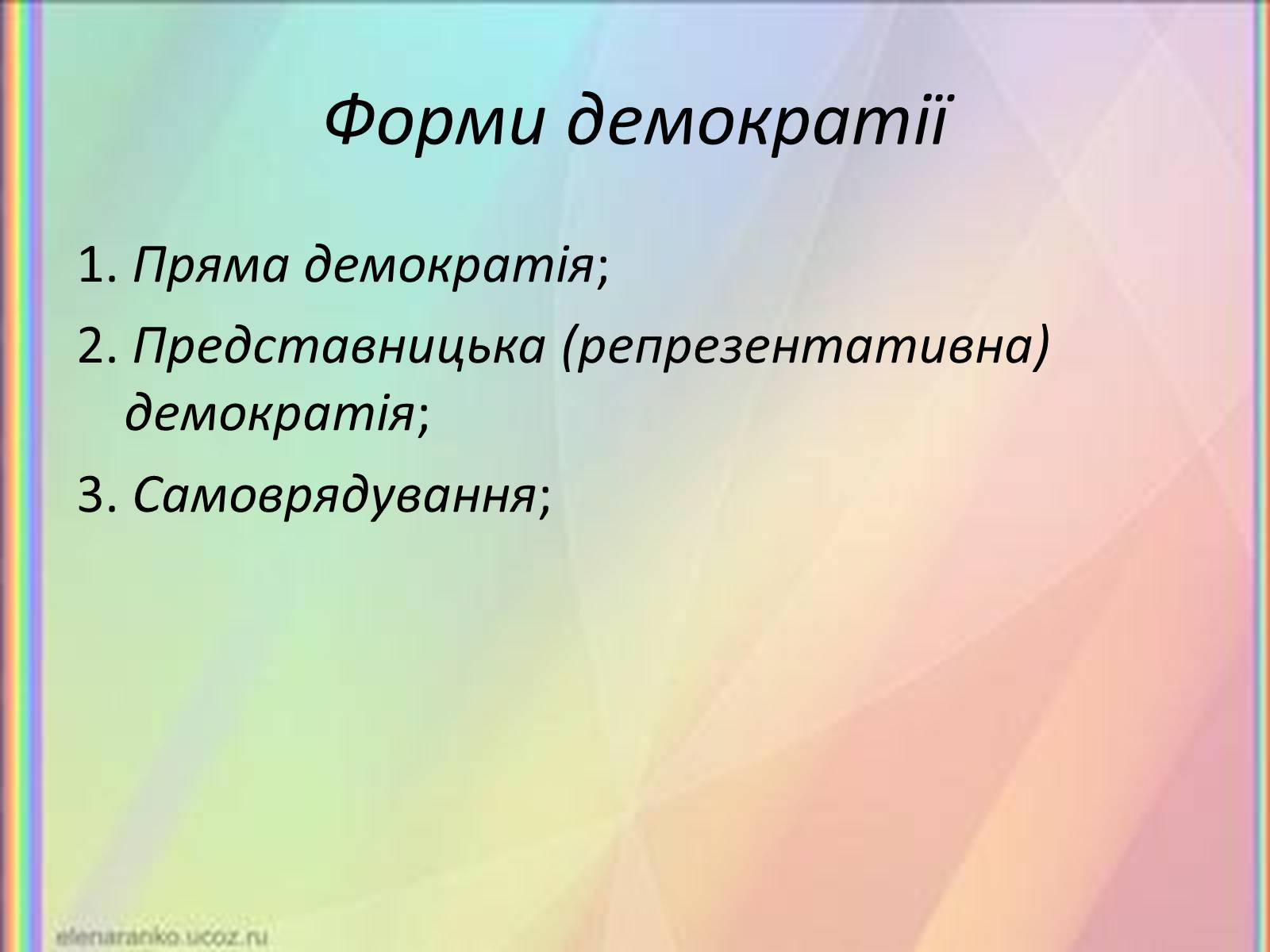 Форми демократії

1. Пряма демократія;

2. Представницька (репрезентативна) демократія;

3. Самоврядування;

elenaranko.ucoz.ru